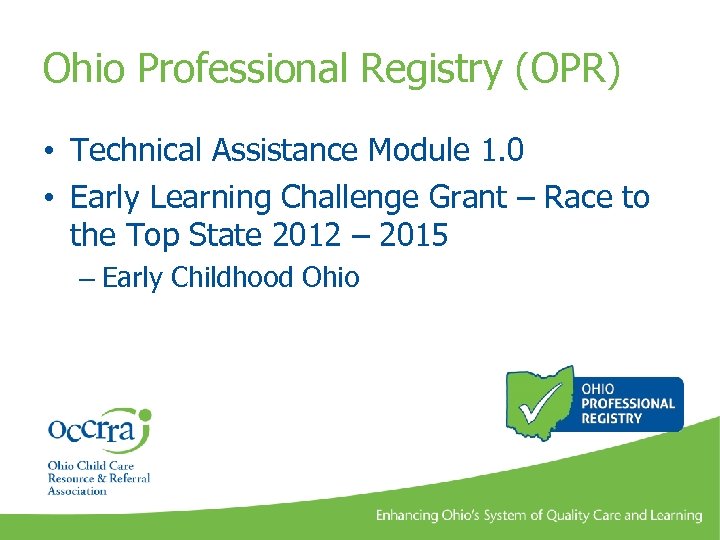 Ohio Professional Registry (OPR)

• Technical Assistance Module 1.0
• Early Learning Challenge Grant – Race to the Top State 2012 – 2015
– Early Childhood Ohio

OHIO PROFESSIONAL REGISTRY

occrra
Ohio Child Care Resource & Referral Association

Enhancing Ohio's System of Quality Care and Learning